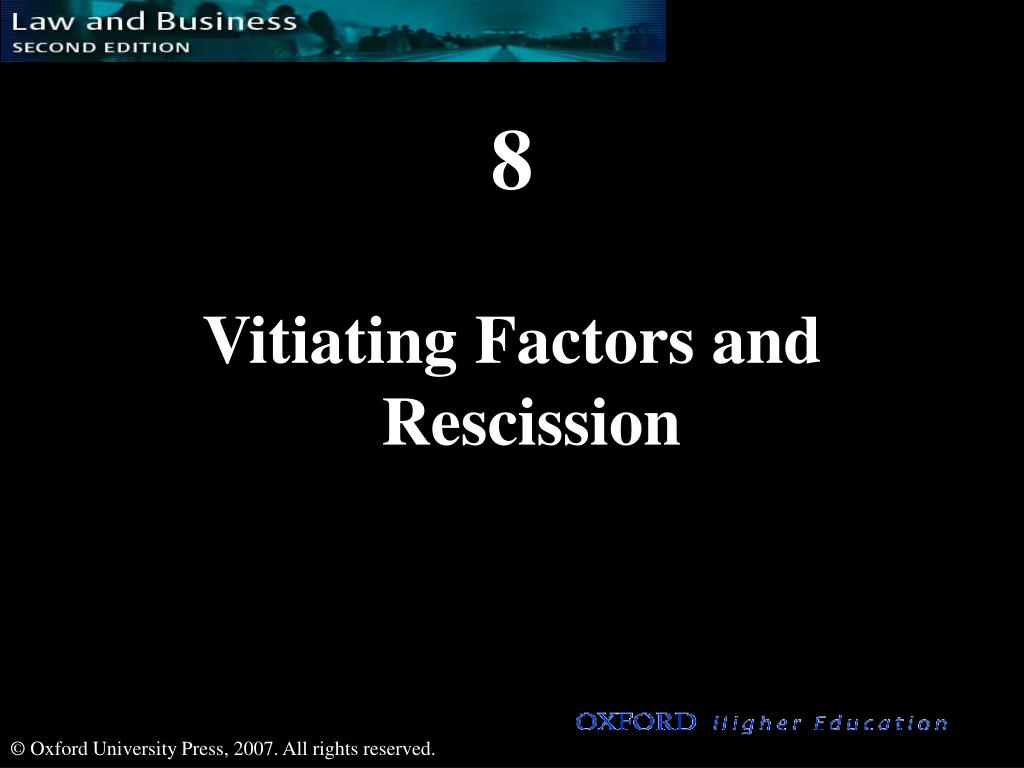 Law and Business
SECOND EDITION

8

Vitiating Factors and Rescission

OXFORD Higher Education

© Oxford University Press, 2007. All rights reserved.